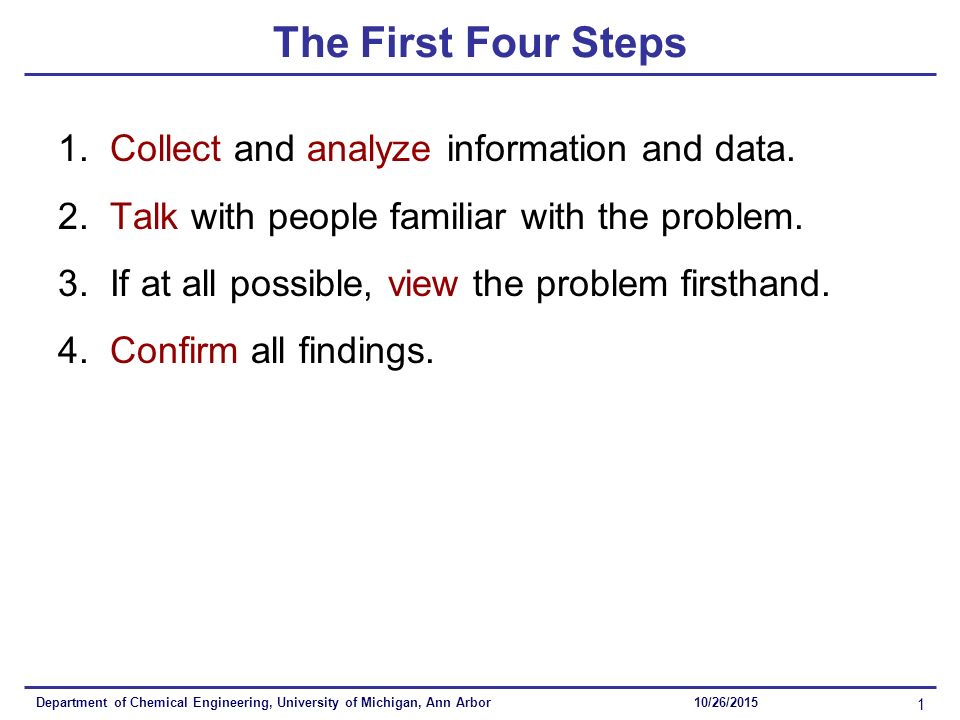 The First Four Steps

1. Collect and analyze information and data.

2. Talk with people familiar with the problem.

3. If at all possible, view the problem firsthand.

4. Confirm all findings.

Department of Chemical Engineering, University of Michigan, Ann Arbor 10/26/2015 1